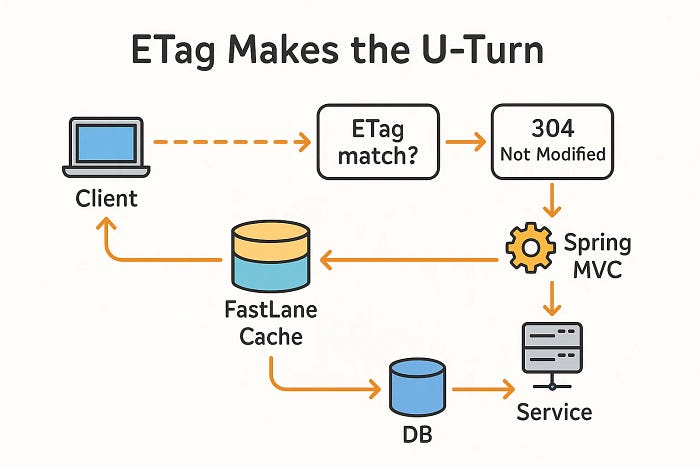 ETag Makes the U-Turn

Client

ETag match?

304 Not Modified

Spring MVC

FastLane Cache

DB

Service